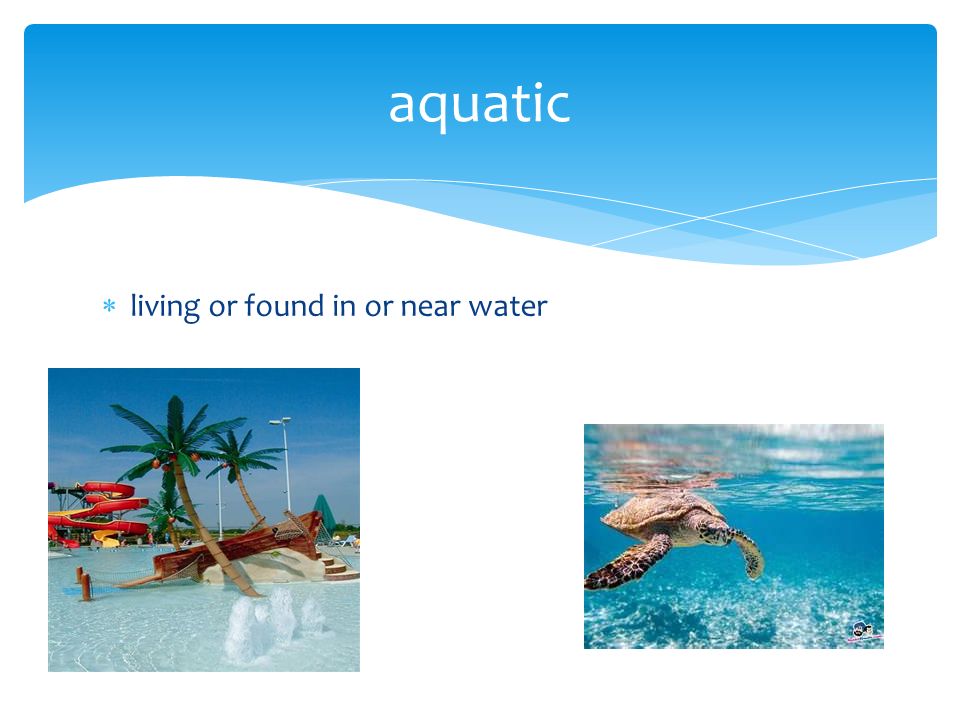 aquatic

* living or found in or near water